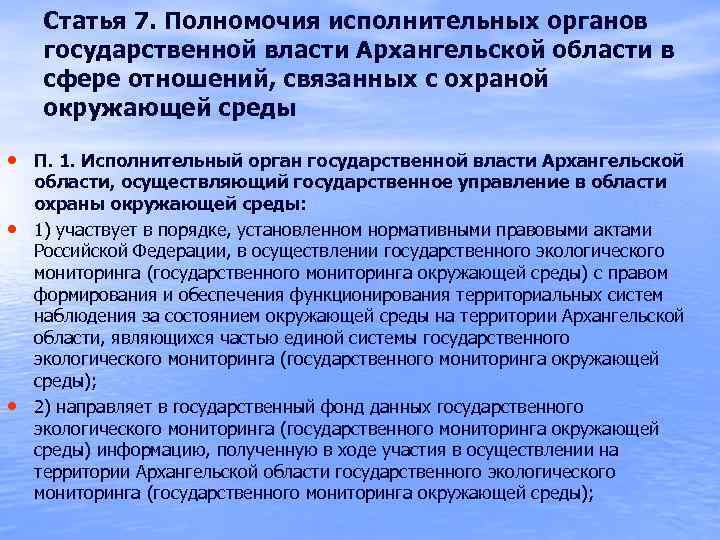 Статья 7. Полномочия исполнительных органов государственной власти Архангельской области в сфере отношений, связанных с охраной окружающей среды

• П. 1. Исполнительный орган государственной власти Архангельской области, осуществляющий государственное управление в области охраны окружающей среды:

• 1) участвует в порядке, установленном нормативными правовыми актами Российской Федерации, в осуществлении государственного экологического мониторинга (государственного мониторинга окружающей среды) с правом формирования и обеспечения функционирования территориальных систем наблюдения за состоянием окружающей среды на территории Архангельской области, являющихся частью единой системы государственного экологического мониторинга (государственного мониторинга окружающей среды);

• 2) направляет в государственный фонд данных государственного экологического мониторинга (государственного мониторинга окружающей среды) информацию, полученную в ходе участия в осуществлении на территории Архангельской области государственного экологического мониторинга (государственного мониторинга окружающей среды);